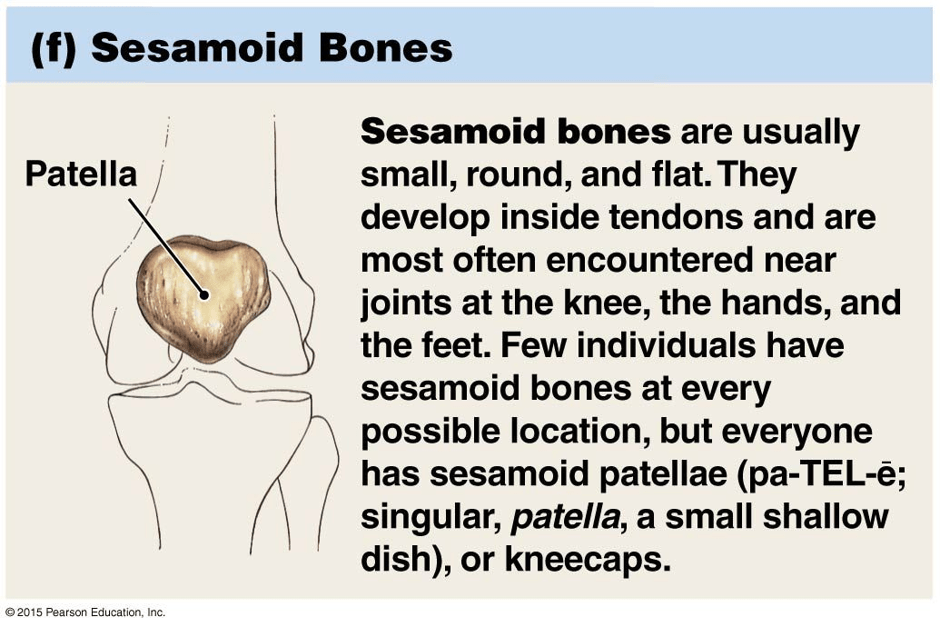 (f) Sesamoid Bones

Patella

Sesamoid bones are usually small, round, and flat. They develop inside tendons and are most often encountered near joints at the knee, the hands, and the feet. Few individuals have sesamoid bones at every possible location, but everyone has sesamoid patellae (pa-TEL-ē; singular, patella, a small shallow dish), or kneecaps.

© 2015 Pearson Education, Inc.